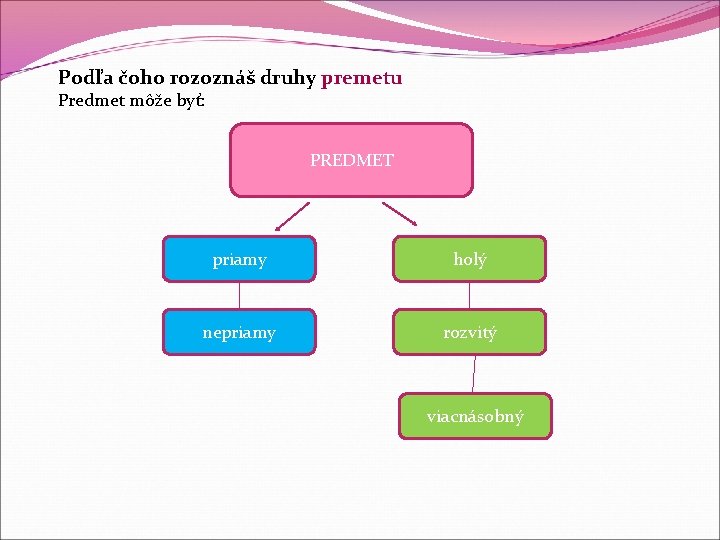 Podľa čoho rozoznáš druhy premetu
Predmet môže byť:

PREDMET

priamy

nepriamy

holý

rozvitý

viacnásobný